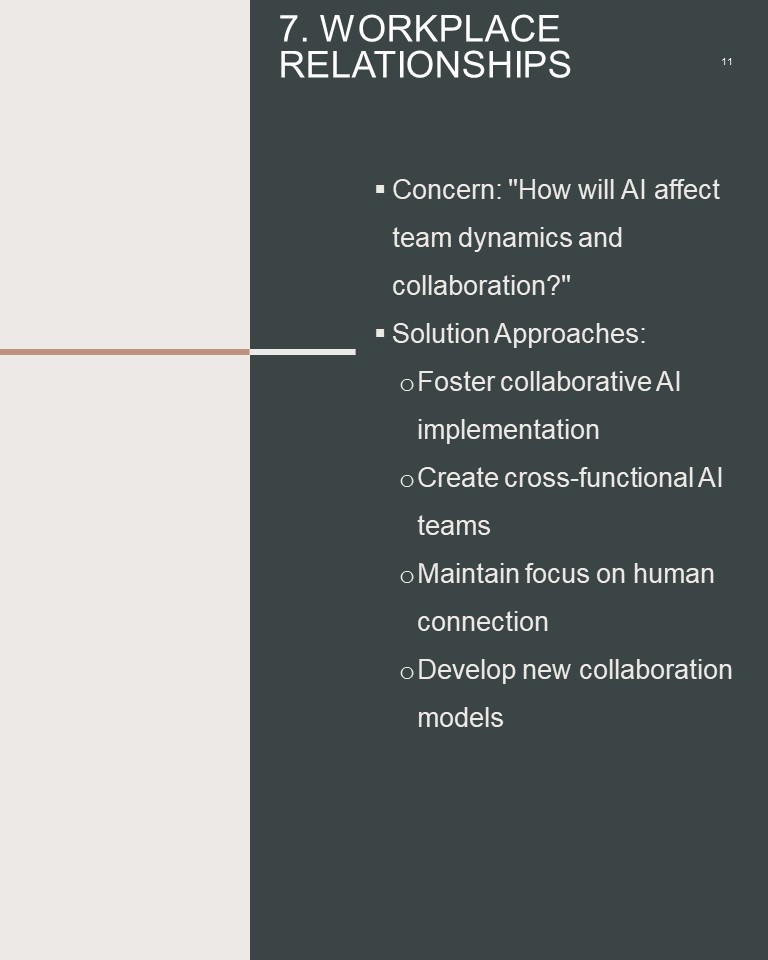 7. WORKPLACE RELATIONSHIPS

11

▪ Concern: "How will AI affect team dynamics and collaboration?"
▪ Solution Approaches:
o Foster collaborative AI implementation
o Create cross-functional AI teams
o Maintain focus on human connection
o Develop new collaboration models